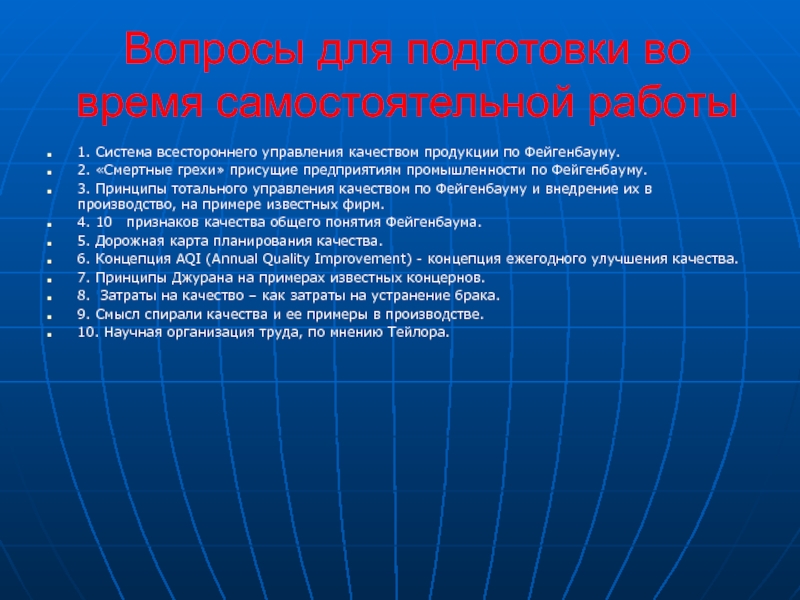 Вопросы для подготовки во время самостоятельной работы

1. Система всестороннего управления качеством продукции по Фейгенбауму.
2. «Смертные грехи» присущие предприятиям промышленности по Фейгенбауму.
3. Принципы тотального управления качеством по Фейгенбауму и внедрение их в производство, на примере известных фирм.
4. 10 признаков качества общего понятия Фейгенбаума.
5. Дорожная карта планирования качества.
6. Концепция AQI (Annual Quality Improvement) - концепция ежегодного улучшения качества.
7. Принципы Джурана на примерах известных концернов.
8. Затраты на качество – как затраты на устранение брака.
9. Смысл спирали качества и ее примеры в производстве.
10. Научная организация труда, по мнению Тейлора.